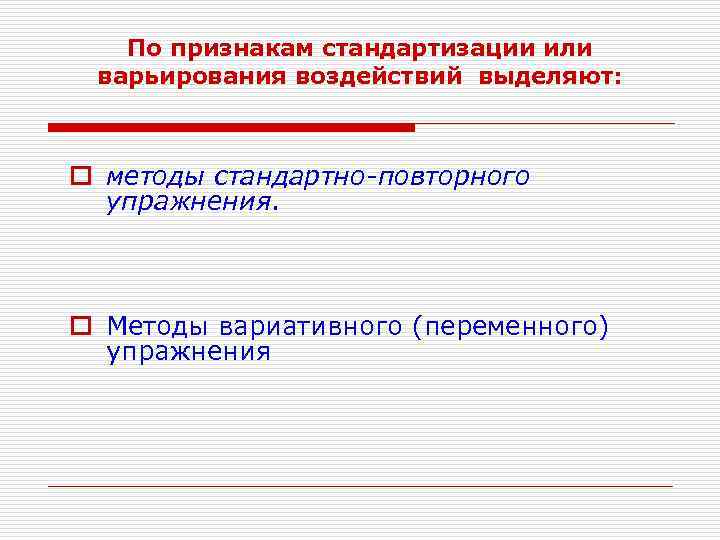 По признакам стандартизации или варьирования воздействий выделяют:

методы стандартно-повторного упражнения.

Методы вариативного (переменного) упражнения